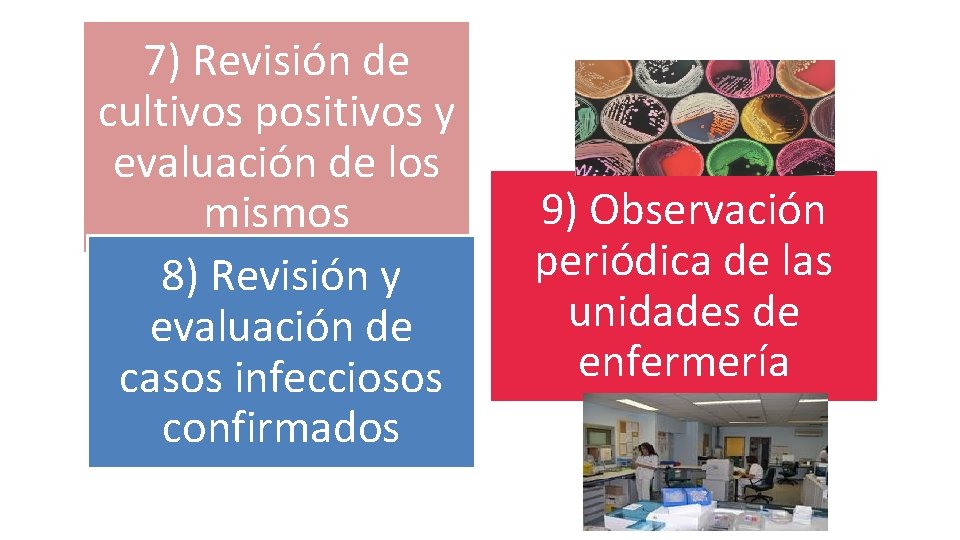 7) Revisión de cultivos positivos y evaluación de los mismos

8) Revisión y evaluación de casos infecciosos confirmados

9) Observación periódica de las unidades de enfermería